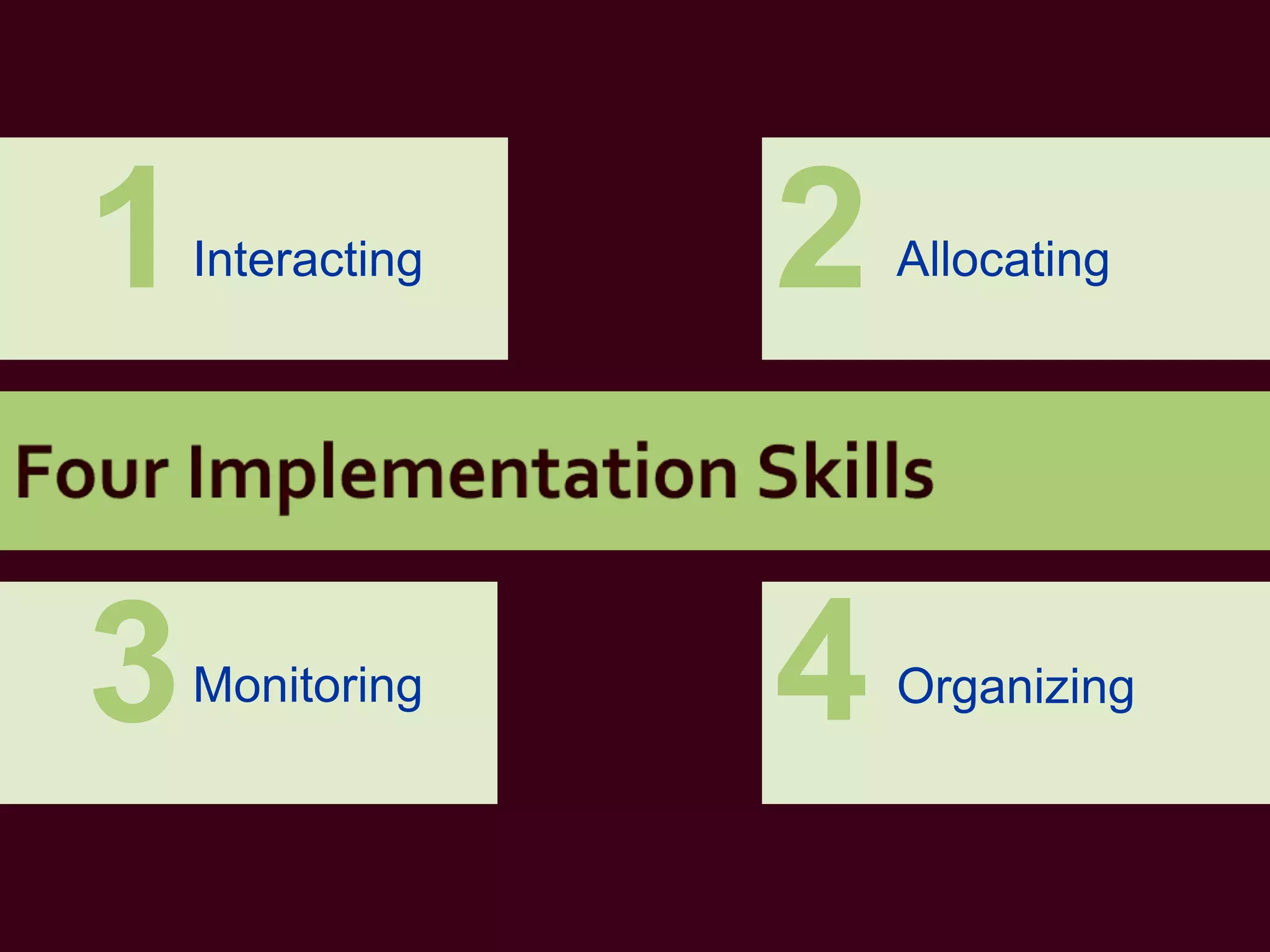 1 Interacting

2 Allocating

Four Implementation Skills

3 Monitoring

4 Organizing